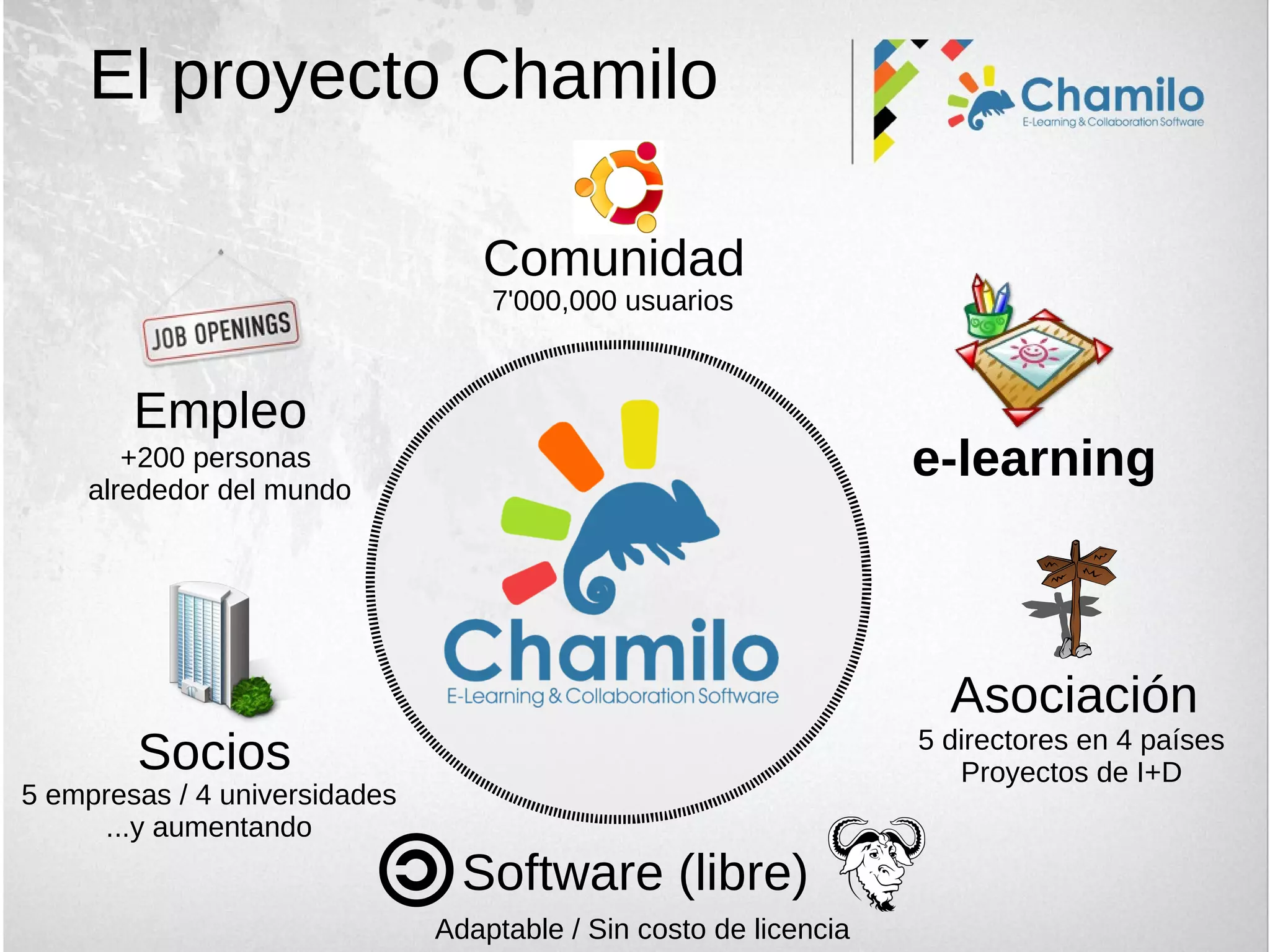 El proyecto Chamilo

Chamilo
E-Learning & Collaboration Software

Comunidad
7'000,000 usuarios

JOB OPENINGS

Empleo
+200 personas alrededor del mundo

e-learning

Chamilo
E-Learning & Collaboration Software

Asociación
5 directores en 4 países
Proyectos de I+D

Socios
5 empresas / 4 universidades
...y aumentando

Software (libre)
Adaptable / Sin costo de licencia